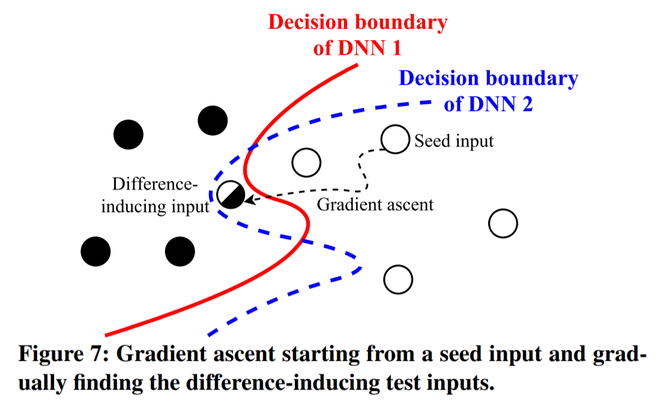 Decision boundary of DNN 1

Decision boundary of DNN 2

Seed input

Difference-inducing input

Gradient ascent

Figure 7: Gradient ascent starting from a seed input and gradually finding the difference-inducing test inputs.